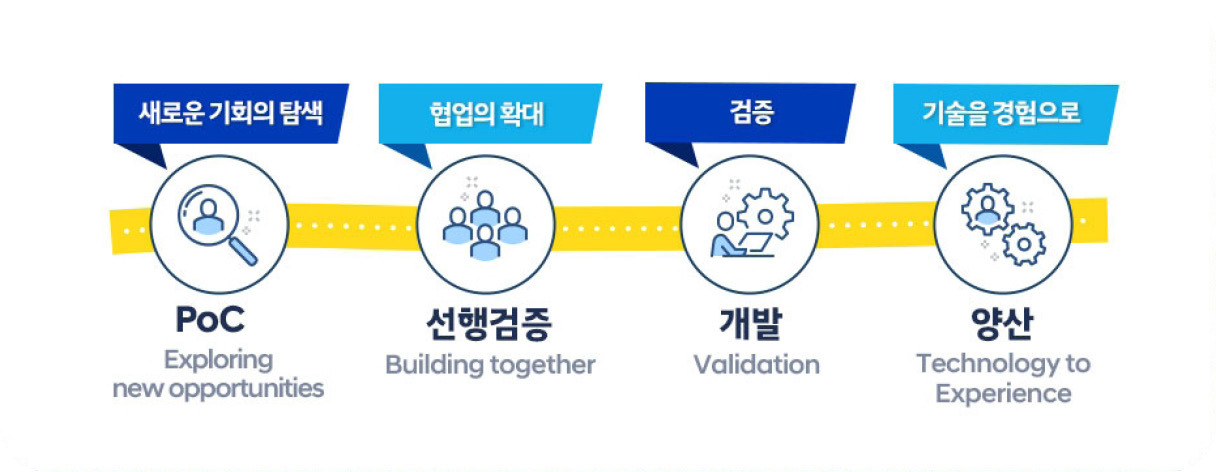 새로운 기회의 탐색

PoC
Exploring new opportunities

협업의 확대

선행검증
Building together

검증

개발
Validation

기술을 경험으로

양산
Technology to Experience